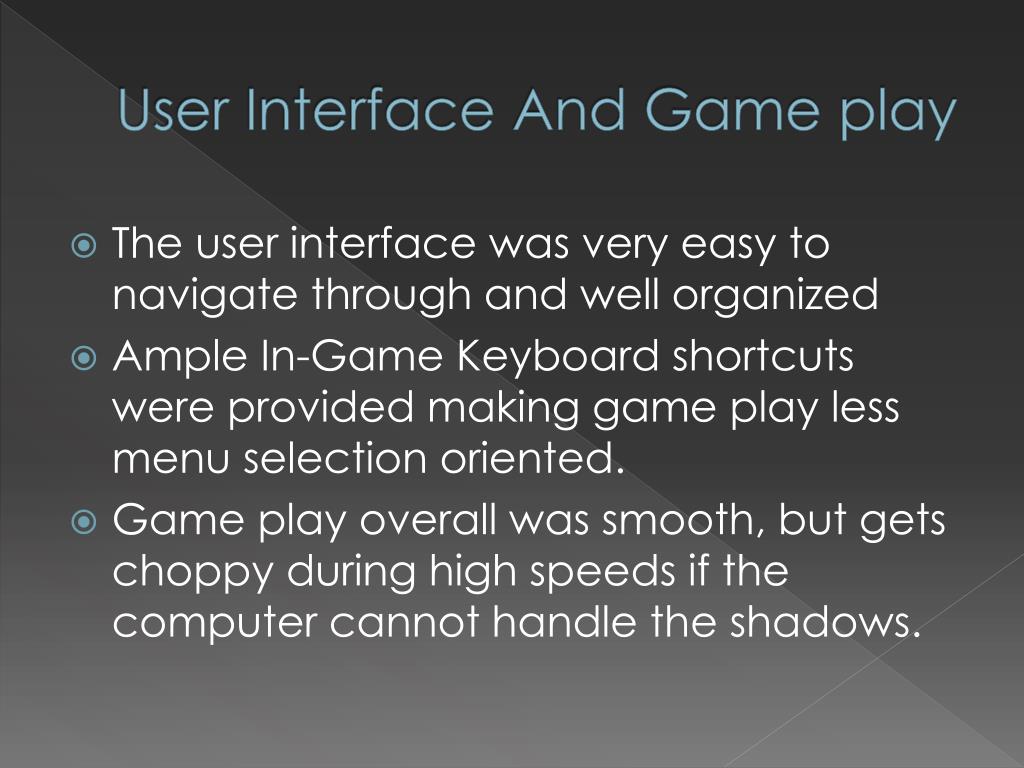 User Interface And Game play

The user interface was very easy to navigate through and well organized

Ample In-Game Keyboard shortcuts were provided making game play less menu selection oriented.

Game play overall was smooth, but gets choppy during high speeds if the computer cannot handle the shadows.